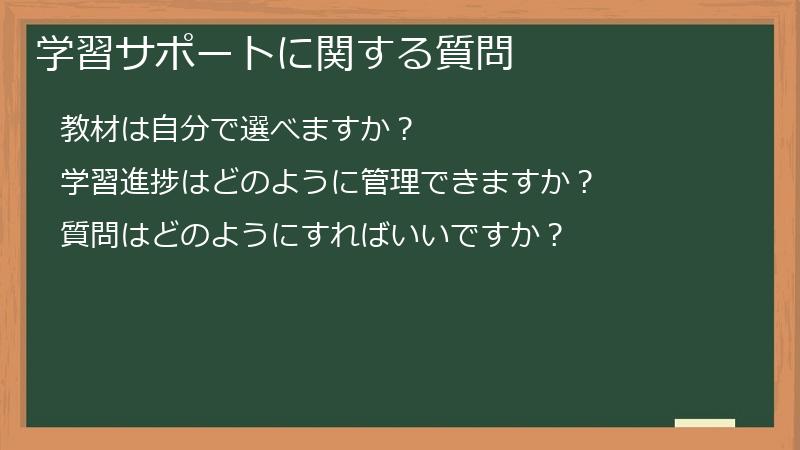 学習サポートに関する質問

教材は自分で選べますか？

学習進捗はどのように管理できますか？

質問はどのようにすればいいですか？